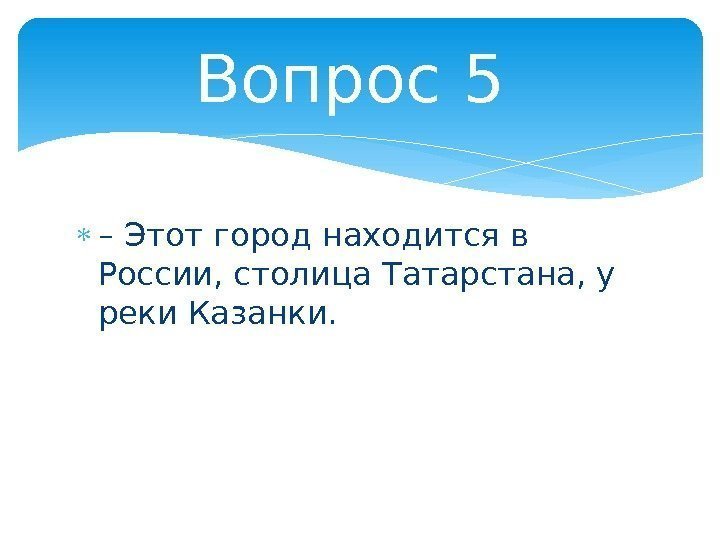 Вопрос 5

– Этот город находится в России, столица Татарстана, у реки Казанки.